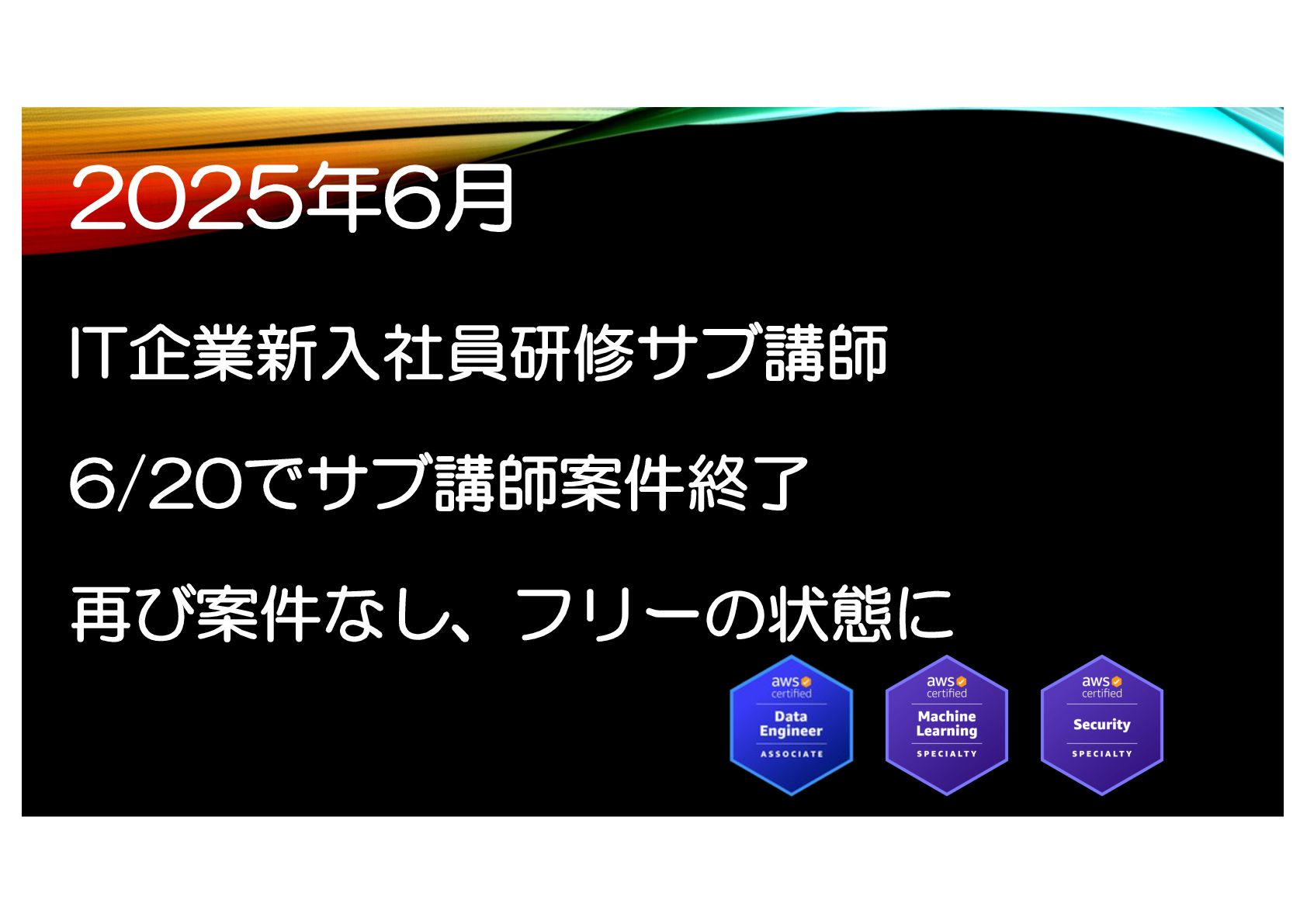 2025年6月

IT企業新入社員研修サブ講師

6/20でサブ講師案件終了

再び案件なし、フリーの状態に

aws certified
Data Engineer
ASSOCIATE

aws certified
Machine Learning
SPECIALTY

aws certified
Security
SPECIALTY